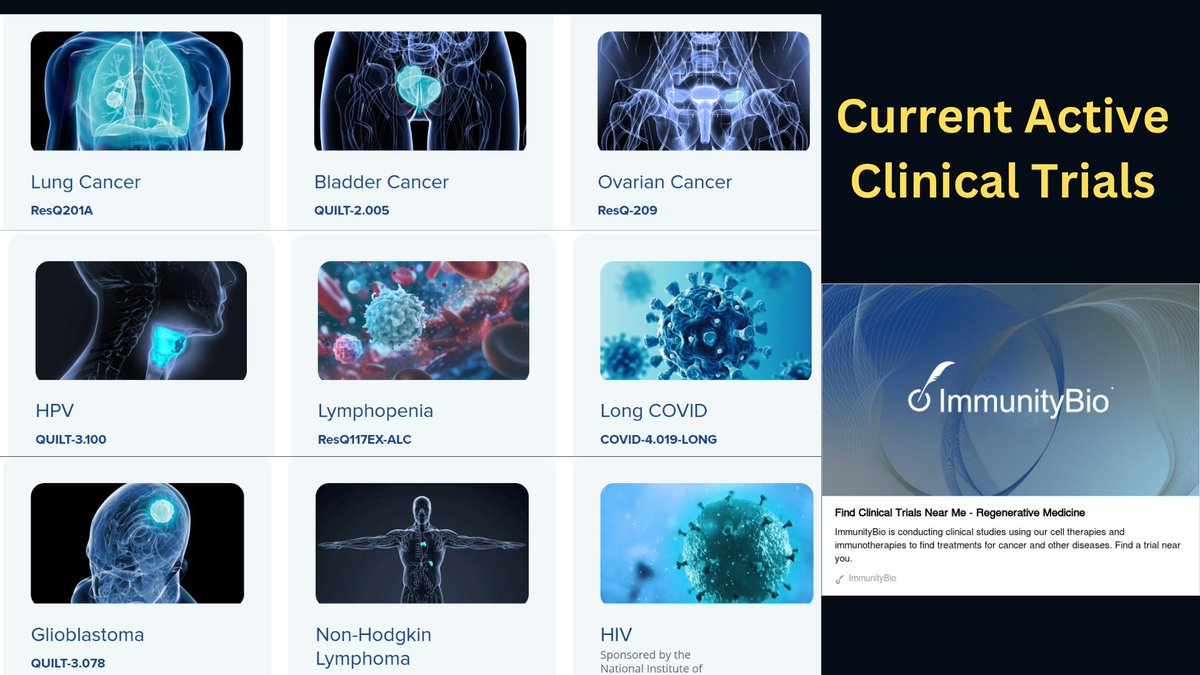 Lung Cancer
ResQ201A

Bladder Cancer
QUILT-2.005

Ovarian Cancer
ResQ-209

HPV
QUILT-3.100

Lymphopenia
ResQ117EX-ALC

Long COVID
COVID-4.019-LONG

Glioblastoma
QUILT-3.078

Non-Hodgkin Lymphoma

HIV
Sponsored by the National Institute of

Current Active Clinical Trials

ImmunityBio

Find Clinical Trials Near Me - Regenerative Medicine

ImmunityBio is conducting clinical studies using our cell therapies and immunotherapies to find treatments for cancer and other diseases. Find a trial near you.

ImmunityBio